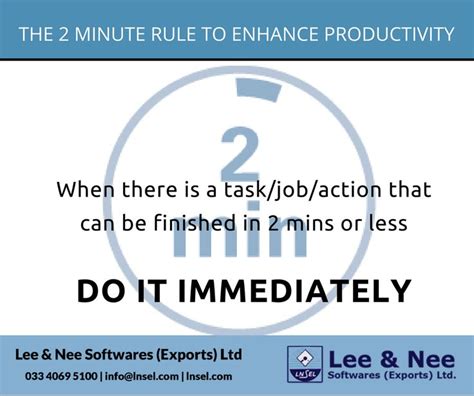 THE 2 MINUTE RULE TO ENHANCE PRODUCTIVITY

2
min

When there is a task/job/action that can be finished in 2 mins or less

DO IT IMMEDIATELY

Lee & Nee Softwares (Exports) Ltd
033 4069 5100 | info@lnsel.com | lnsel.com

LNSEL
Lee & Nee
Softwares (Exports) Ltd.